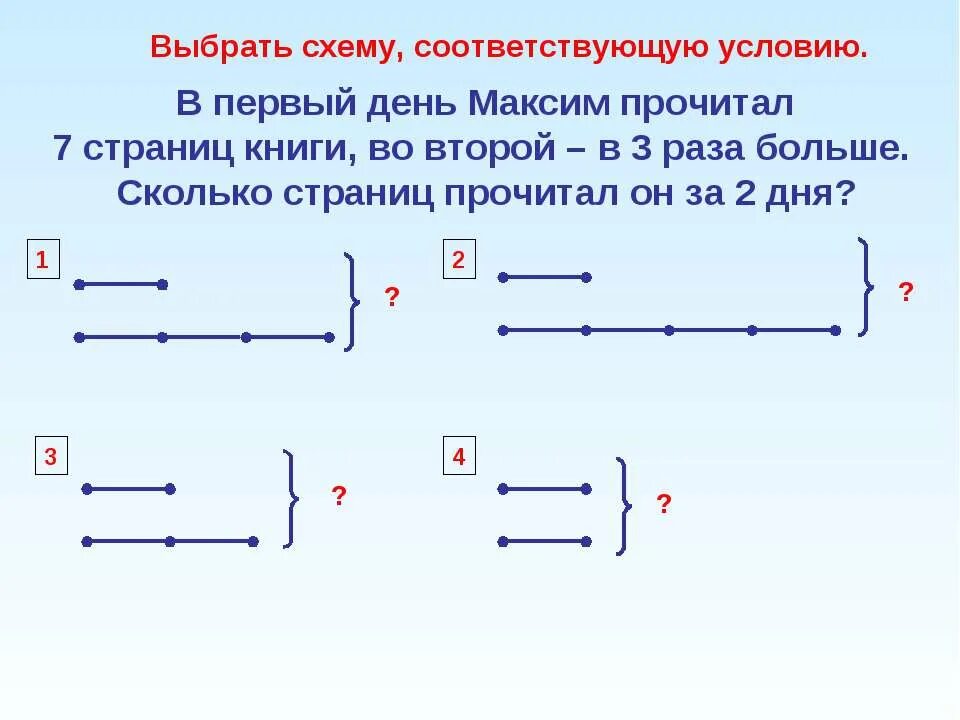 Выбрать схему, соответствующую условию.

В первый день Максим прочитал 7 страниц книги, во второй – в 3 раза больше. Сколько страниц прочитал он за 2 дня?

1

?

2

?

3

?

4

?